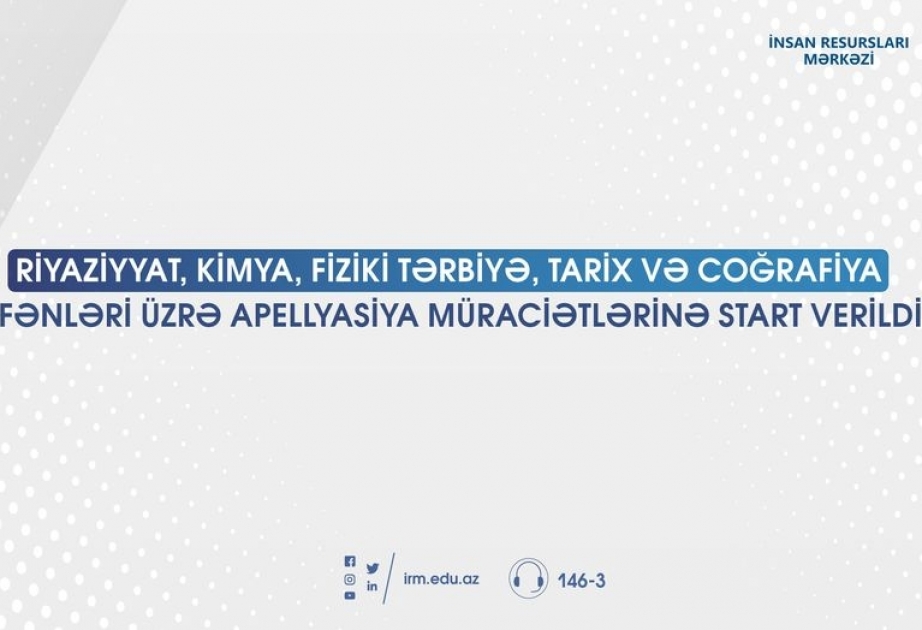 İNSAN RESURSLARI MƏRKƏZİ

RİYAZİYYAT, KİMYA, FİZİKİ TƏRBİYƏ, TARİX VƏ COĞRAFİYA FƏNLƏRİ ÜZRƏ APELLYASİYA MÜRACİƏTLƏRİNƏ START VERİLDİ

irm.edu.az

146-3